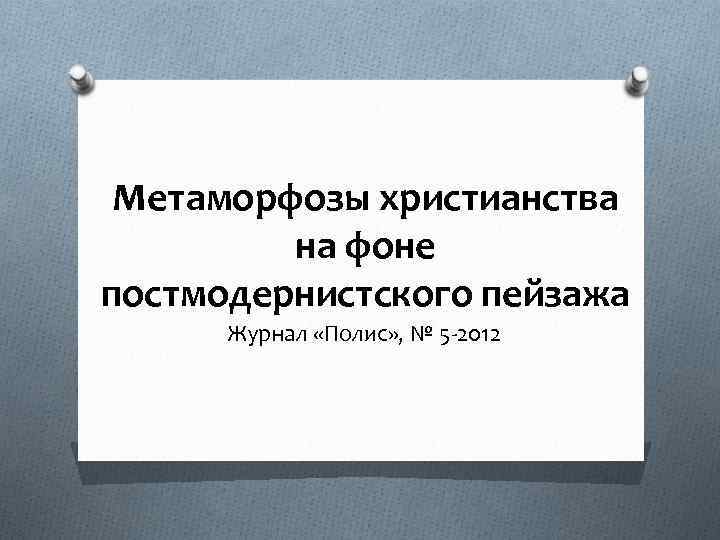 Метаморфозы христианства на фоне постмодернистского пейзажа

Журнал «Полис», № 5-2012